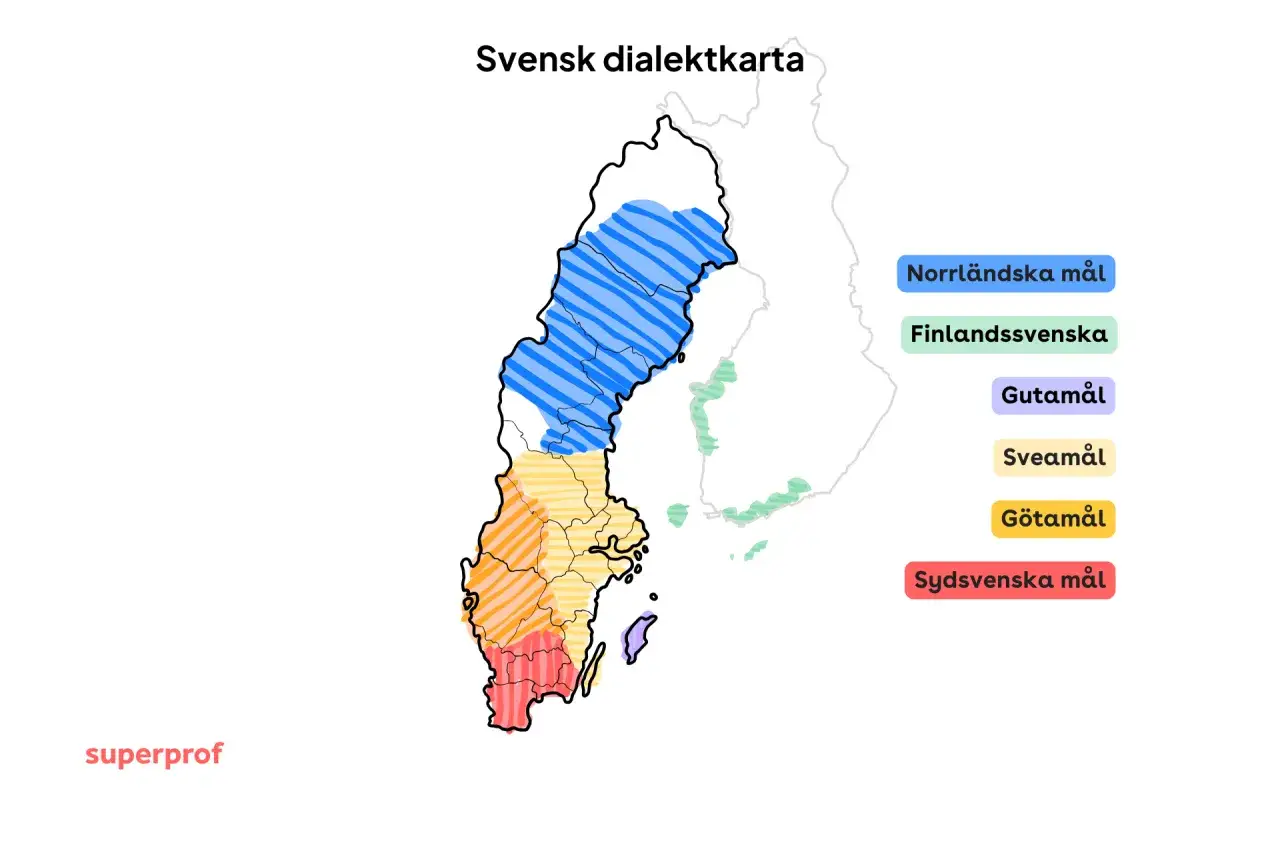 Svensk dialektkarta

Norrländska mål

Finlandssvenska

Gutamål

Sveamål

Götamål

Sydsvenska mål

superprof